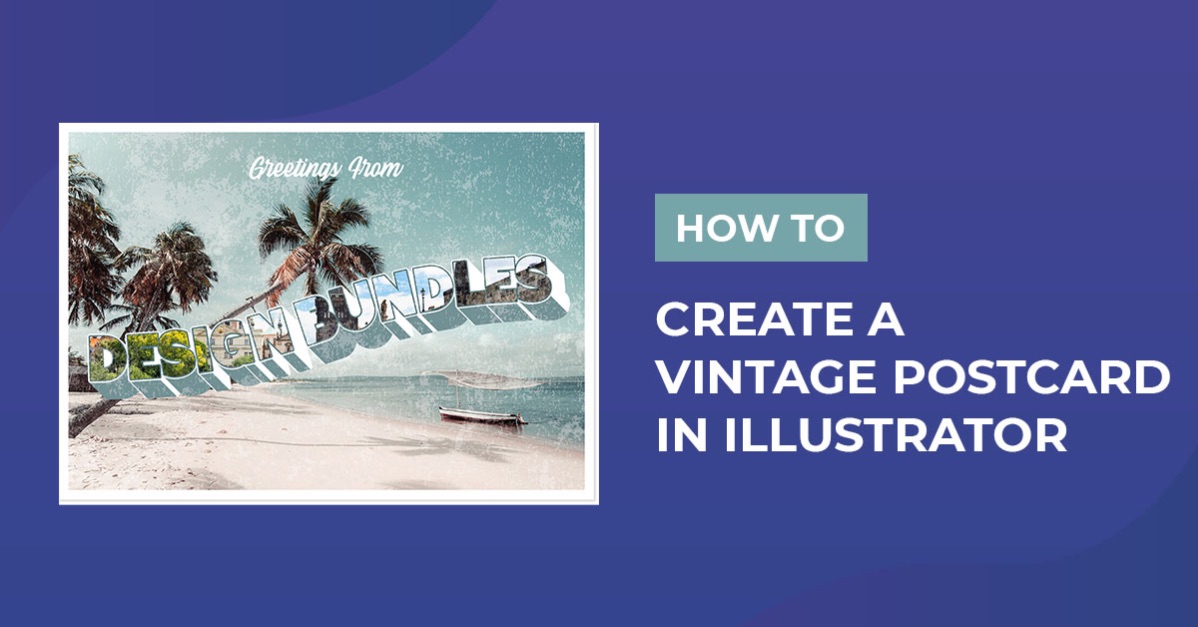 Greetings From

DESIGN BUNDLES

HOW TO

CREATE A VINTAGE POSTCARD IN ILLUSTRATOR